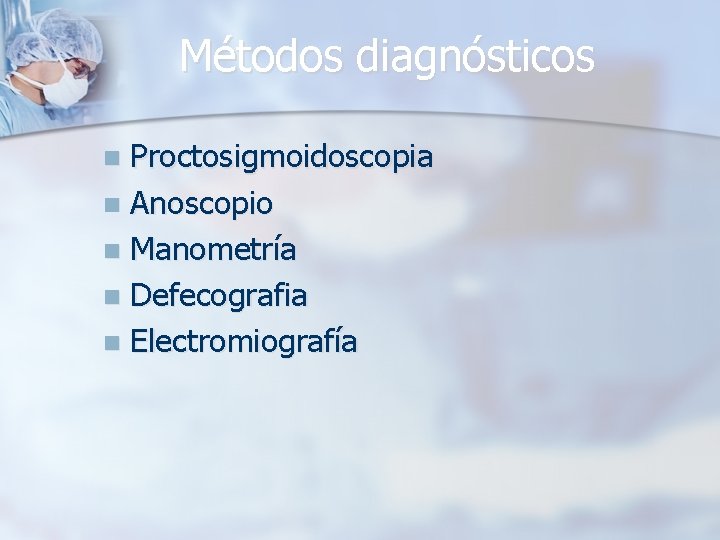 Métodos diagnósticos

• Proctosigmoidoscopia
• Anoscopio
• Manometría
• Defecografia
• Electromiografía